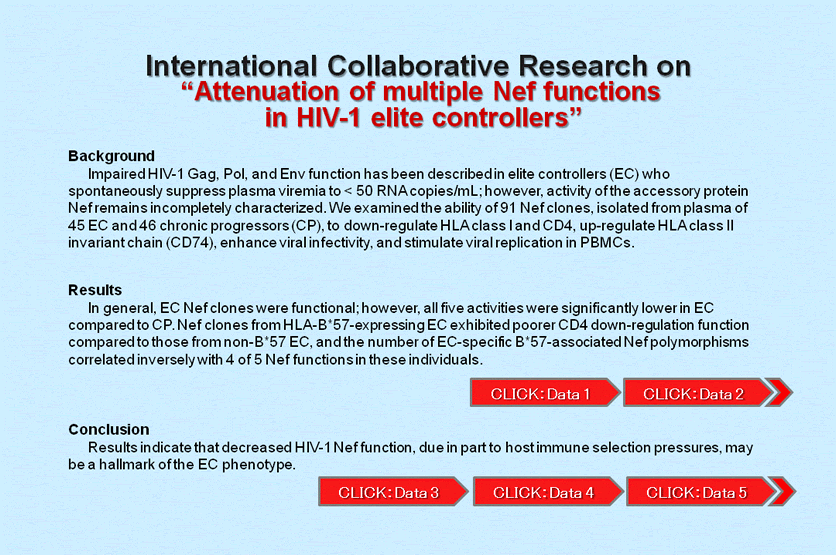 International Collaborative Research on
“Attenuation of multiple Nef functions in HIV-1 elite controllers”

Background

Impaired HIV-1 Gag, Pol, and Env function has been described in elite controllers (EC) who spontaneously suppress plasma viremia to < 50 RNA copies/mL; however, activity of the accessory protein Nef remains incompletely characterized. We examined the ability of 91 Nef clones, isolated from plasma of 45 EC and 46 chronic progressors (CP), to down-regulate HLA class I and CD4, up-regulate HLA class II invariant chain (CD74), enhance viral infectivity, and stimulate viral replication in PBMCs.

Results

In general, EC Nef clones were functional; however, all five activities were significantly lower in EC compared to CP. Nef clones from HLA-B*57-expressing EC exhibited poorer CD4 down-regulation function compared to those from non-B*57 EC, and the number of EC-specific B*57-associated Nef polymorphisms correlated inversely with 4 of 5 Nef functions in these individuals.

CLICK: Data 1
CLICK: Data 2

Conclusion

Results indicate that decreased HIV-1 Nef function, due in part to host immune selection pressures, may be a hallmark of the EC phenotype.

CLICK: Data 3
CLICK: Data 4
CLICK: Data 5